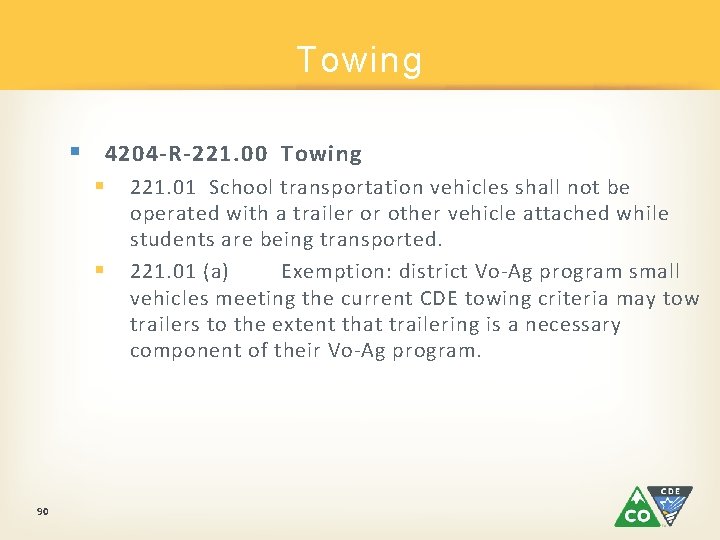 Towing

4204-R-221.00 Towing

221.01 School transportation vehicles shall not be operated with a trailer or other vehicle attached while students are being transported.

221.01 (a) Exemption: district Vo-Ag program small vehicles meeting the current CDE towing criteria may tow trailers to the extent that trailering is a necessary component of their Vo-Ag program.

90

CO CDE